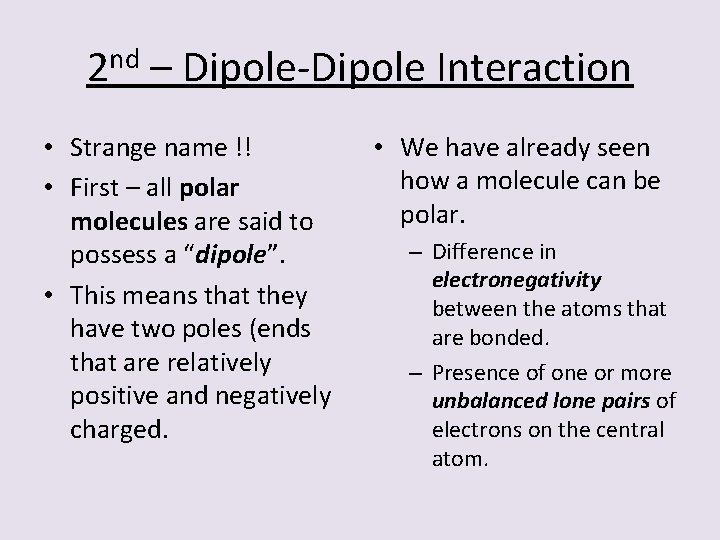 2nd – Dipole-Dipole Interaction

• Strange name !!
• First – all polar molecules are said to possess a “dipole”.
• This means that they have two poles (ends that are relatively positive and negatively charged.

• We have already seen how a molecule can be polar.
– Difference in electronegativity between the atoms that are bonded.
– Presence of one or more unbalanced lone pairs of electrons on the central atom.